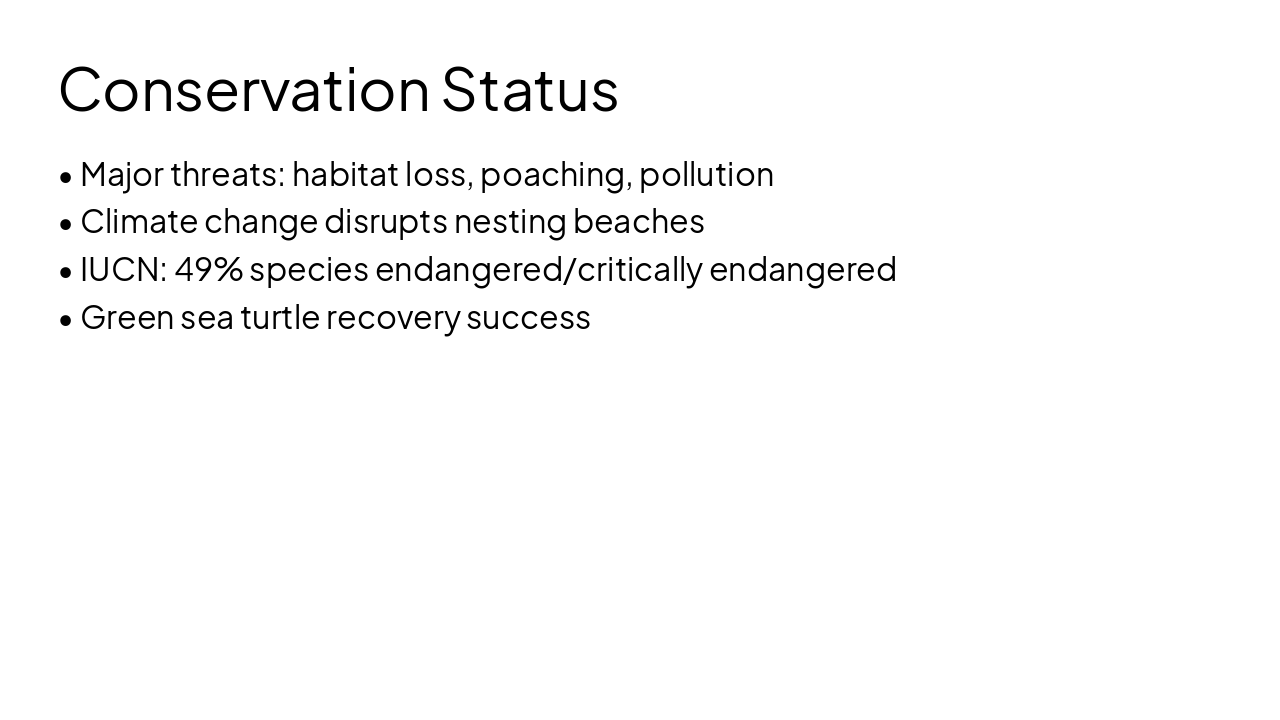 Conservation Status

• Major threats: habitat loss, poaching, pollution
• Climate change disrupts nesting beaches
• IUCN: 49% species endangered/critically endangered
• Green sea turtle recovery success